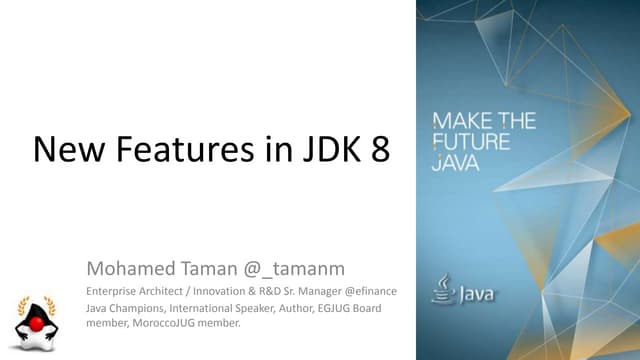 New Features in JDK 8

Mohamed Taman @_tamanm

Enterprise Architect / Innovation & R&D Sr. Manager @efinance

Java Champions, International Speaker, Author, EGJUG Board member, MoroccoJUG member.

MAKE THE FUTURE JAVA

Java